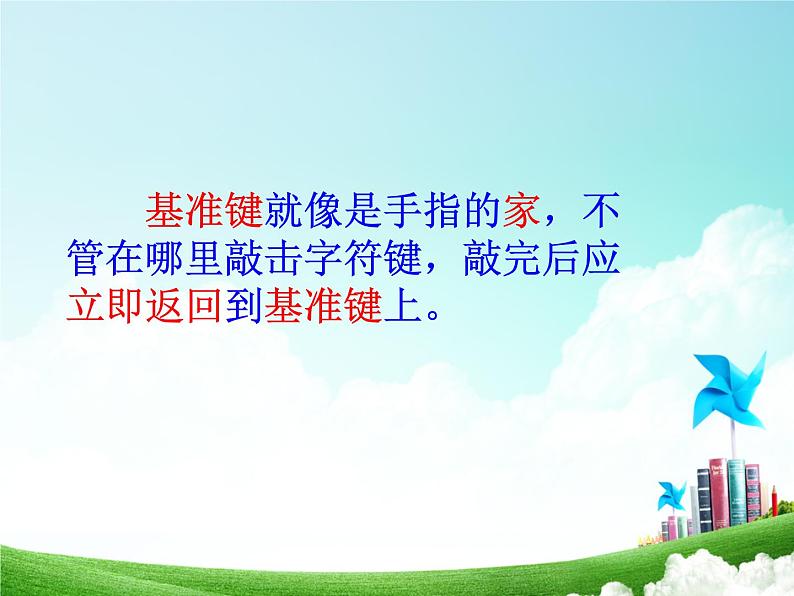 基准键就像是手指的家，不管在哪里敲击字符键，敲完后应立即返回到基准键上。